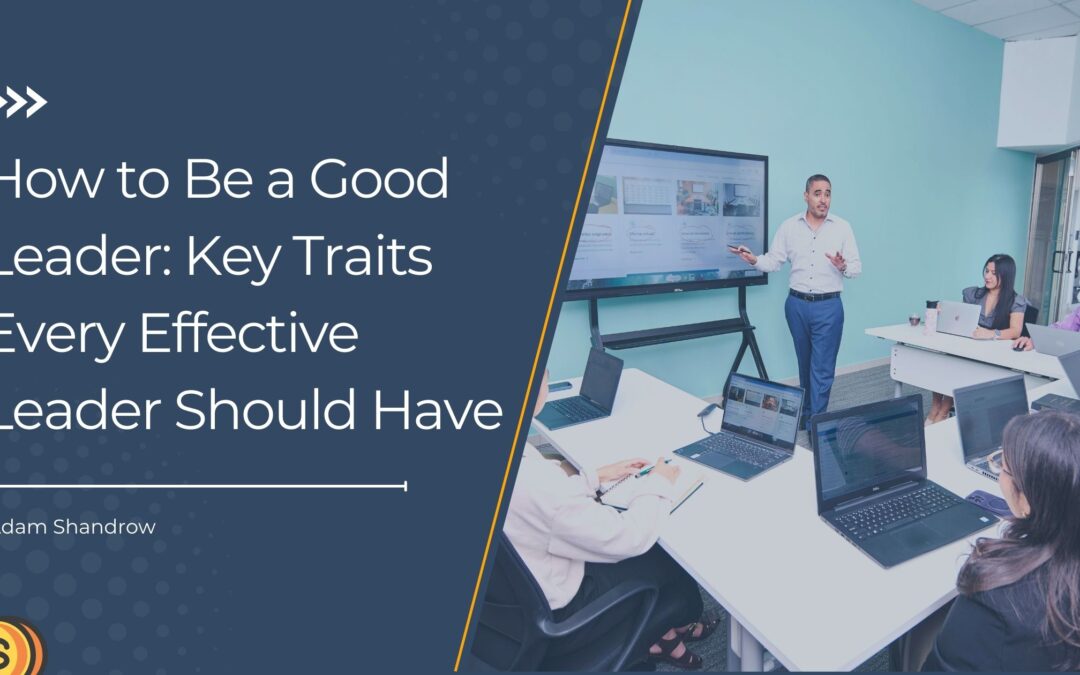 How to Be a Good Leader: Key Traits Every Effective Leader Should Have

dam Shandrow